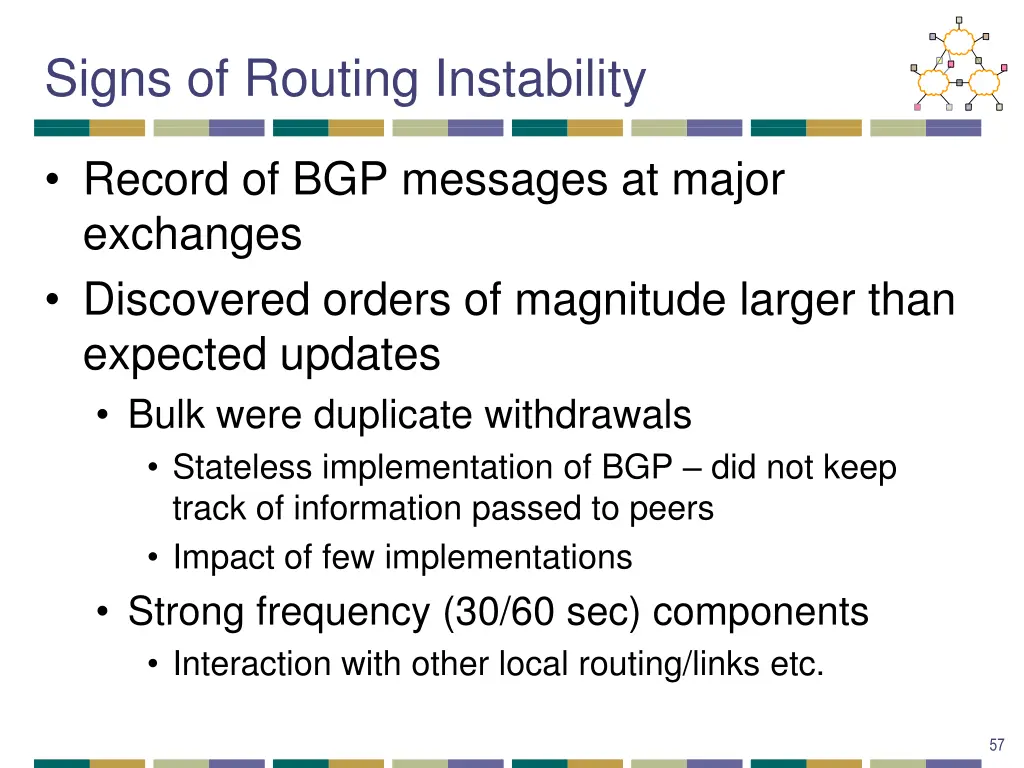 Signs of Routing Instability

• Record of BGP messages at major exchanges
• Discovered orders of magnitude larger than expected updates
  • Bulk were duplicate withdrawals
    • Stateless implementation of BGP – did not keep track of information passed to peers
    • Impact of few implementations
  • Strong frequency (30/60 sec) components
    • Interaction with other local routing/links etc.

57